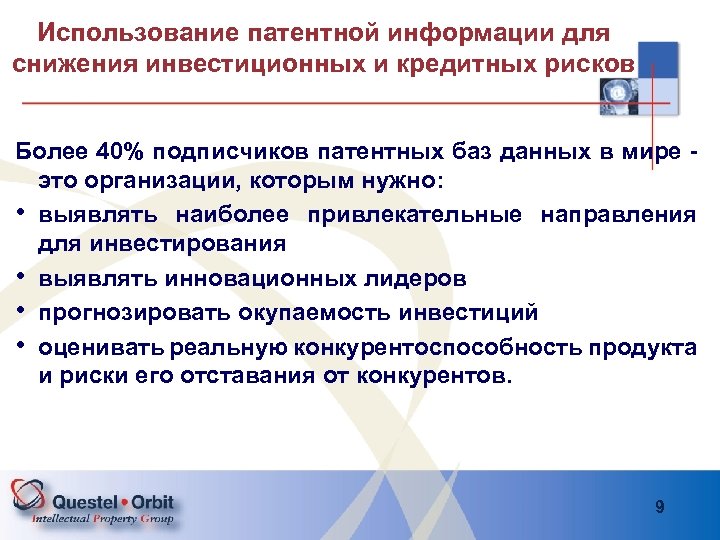 Использование патентной информации для снижения инвестиционных и кредитных рисков

Более 40% подписчиков патентных баз данных в мире - это организации, которым нужно:

• выявлять наиболее привлекательные направления для инвестирования

• выявлять инновационных лидеров

• прогнозировать окупаемость инвестиций

• оценивать реальную конкурентоспособность продукта и риски его отставания от конкурентов.

Questel • Orbit
Intellectual Property Group

9